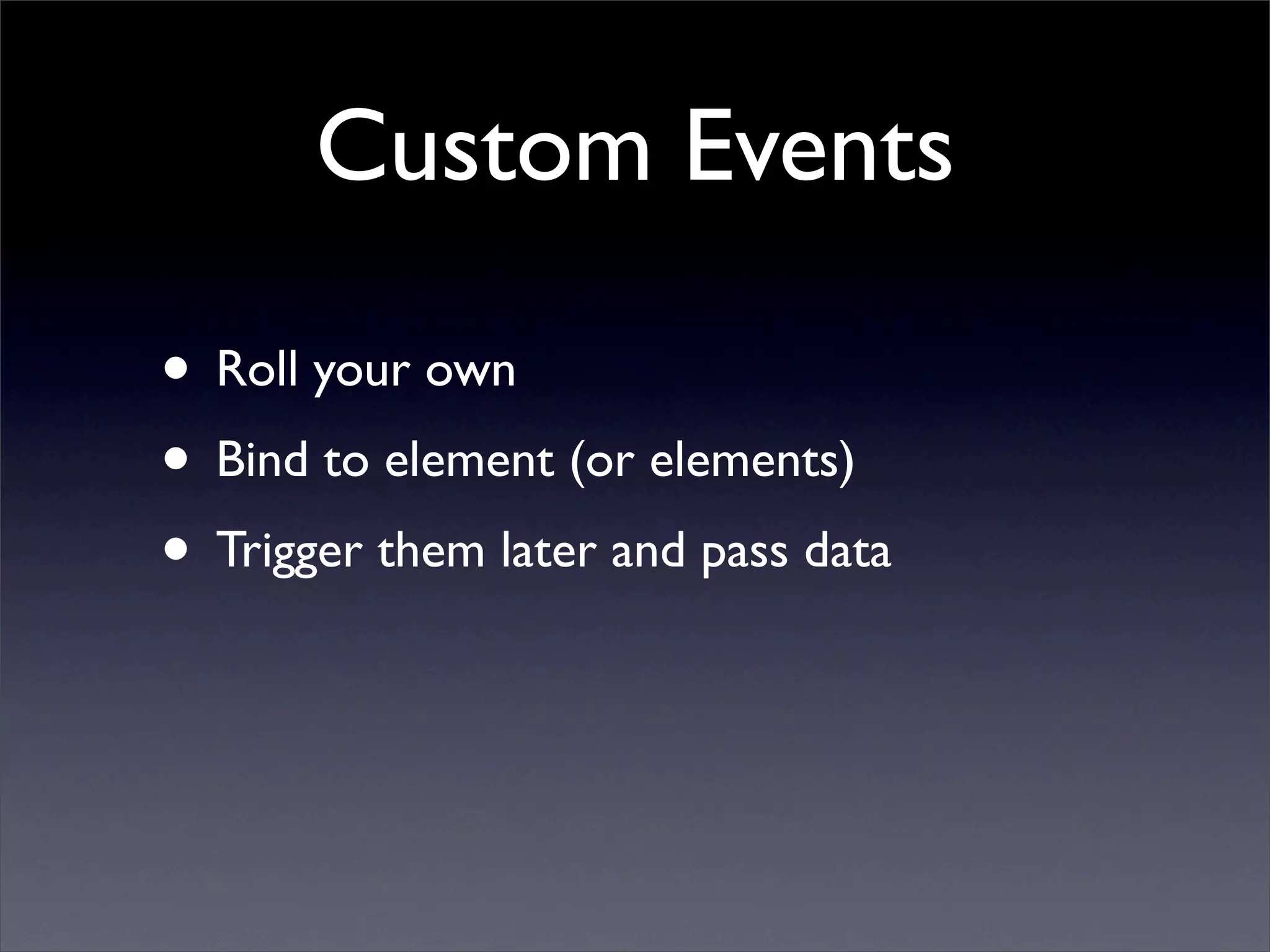 Custom Events

• Roll your own
• Bind to element (or elements)
• Trigger them later and pass data